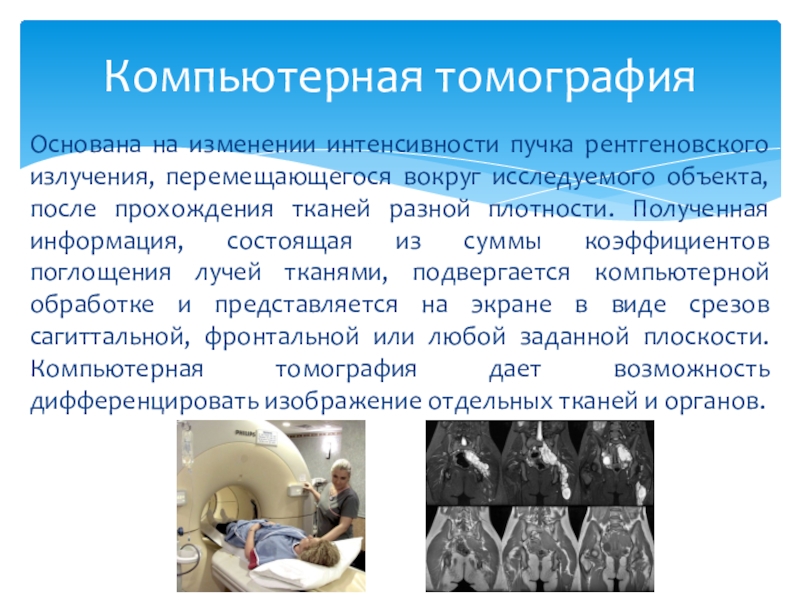 Компьютерная томография

Основана на изменении интенсивности пучка рентгеновского излучения, перемещающегося вокруг исследуемого объекта, после прохождения тканей разной плотности. Полученная информация, состоящая из суммы коэффициентов поглощения лучей тканями, подвергается компьютерной обработке и представляется на экране в виде срезов сагиттальной, фронтальной или любой заданной плоскости. Компьютерная томография дает возможность дифференцировать изображение отдельных тканей и органов.

PHILIPS